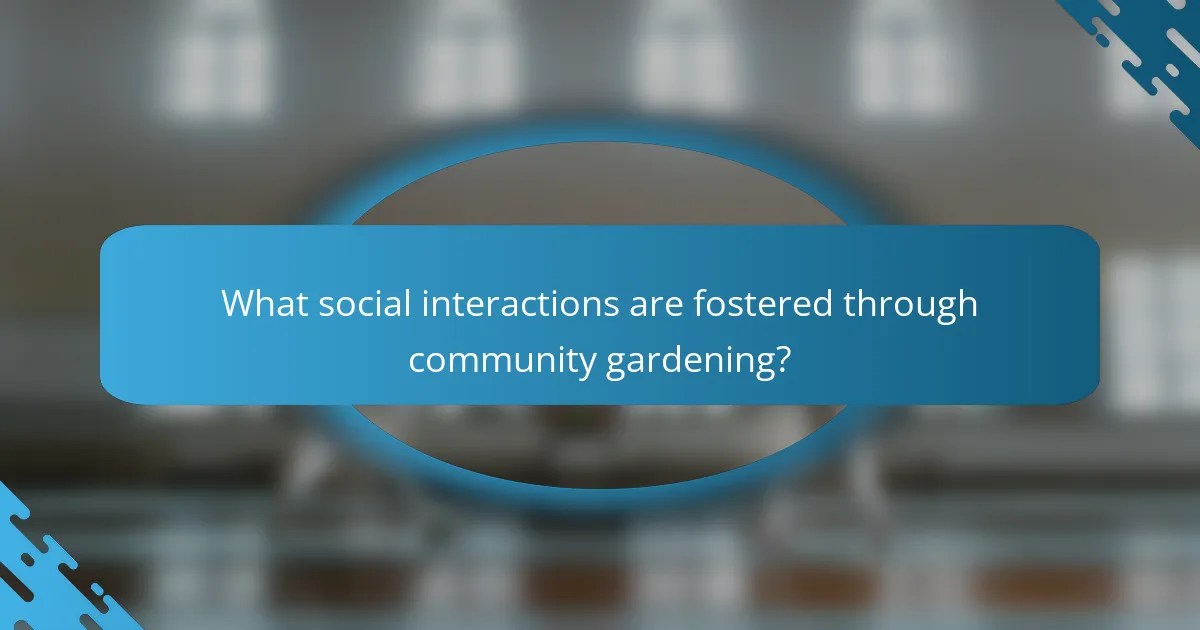 What social interactions are fostered through community gardening?